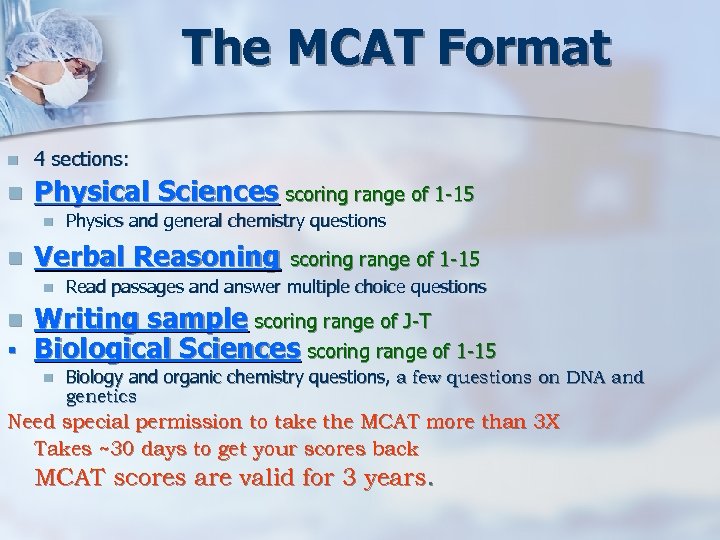 The MCAT Format

4 sections:

Physical Sciences scoring range of 1-15

Physics and general chemistry questions

Verbal Reasoning scoring range of 1-15

Read passages and answer multiple choice questions

Writing sample scoring range of J-T

Biological Sciences scoring range of 1-15

Biology and organic chemistry questions, a few questions on DNA and genetics

Need special permission to take the MCAT more than 3X

Takes ~30 days to get your scores back

MCAT scores are valid for 3 years.